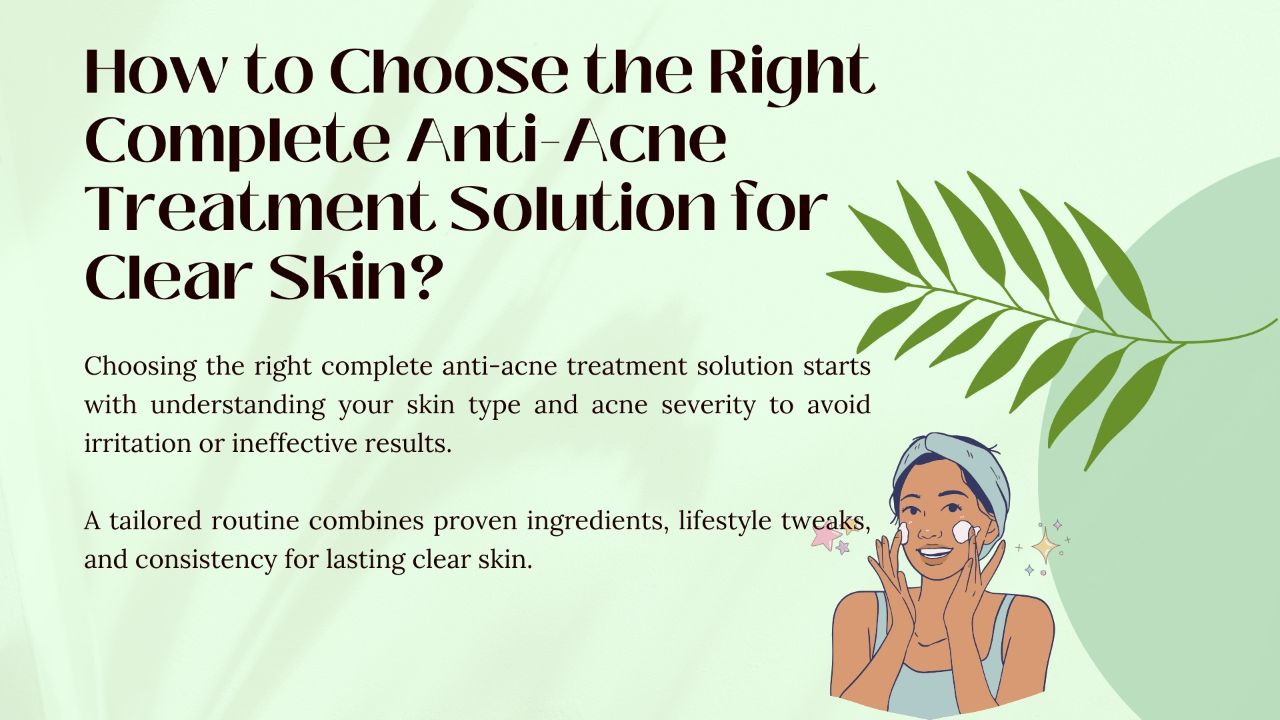 How to Choose the Right Complete Anti-Acne Treatment Solution for Clear Skin?

Choosing the right complete anti-acne treatment solution starts with understanding your skin type and acne severity to avoid irritation or ineffective results.

A tailored routine combines proven ingredients, lifestyle tweaks, and consistency for lasting clear skin.